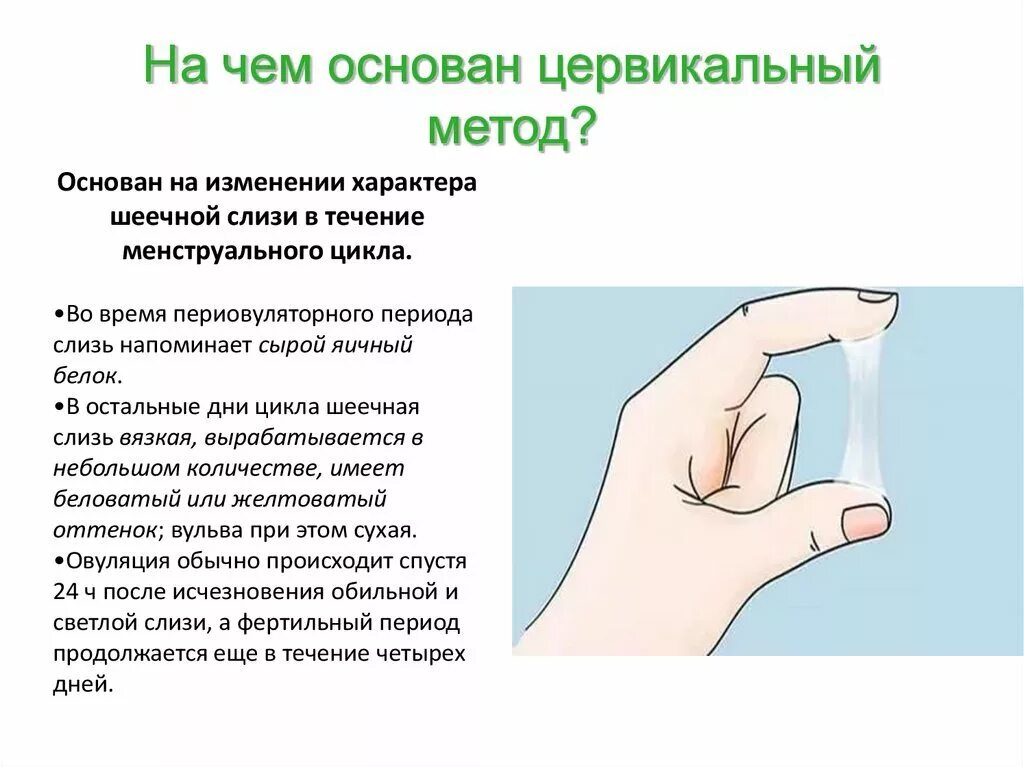 На чем основан цервикальный метод?

Основан на изменении характера шеечной слизи в течение менструального цикла.

•Во время периовуляторного периода слизь напоминает сырой яичный белок.
•В остальные дни цикла шеечная слизь вязкая, вырабатывается в небольшом количестве, имеет беловатый или желтоватый оттенок; вульва при этом сухая.
•Овуляция обычно происходит спустя 24 ч после исчезновения обильной и светлой слизи, а фертильный период продолжается еще в течение четырех дней.